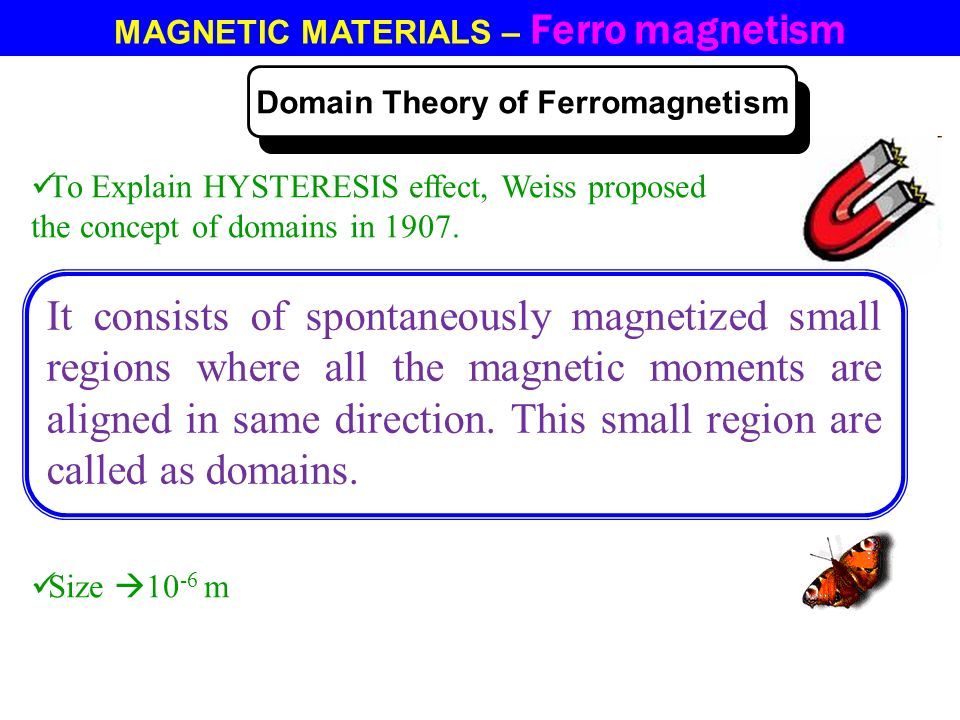 MAGNETIC MATERIALS – Ferro magnetism

Domain Theory of Ferromagnetism

✓To Explain HYSTERESIS effect, Weiss proposed the concept of domains in 1907.

It consists of spontaneously magnetized small regions where all the magnetic moments are aligned in same direction. This small region are called as domains.

✓Size →$10^{-6}$ m